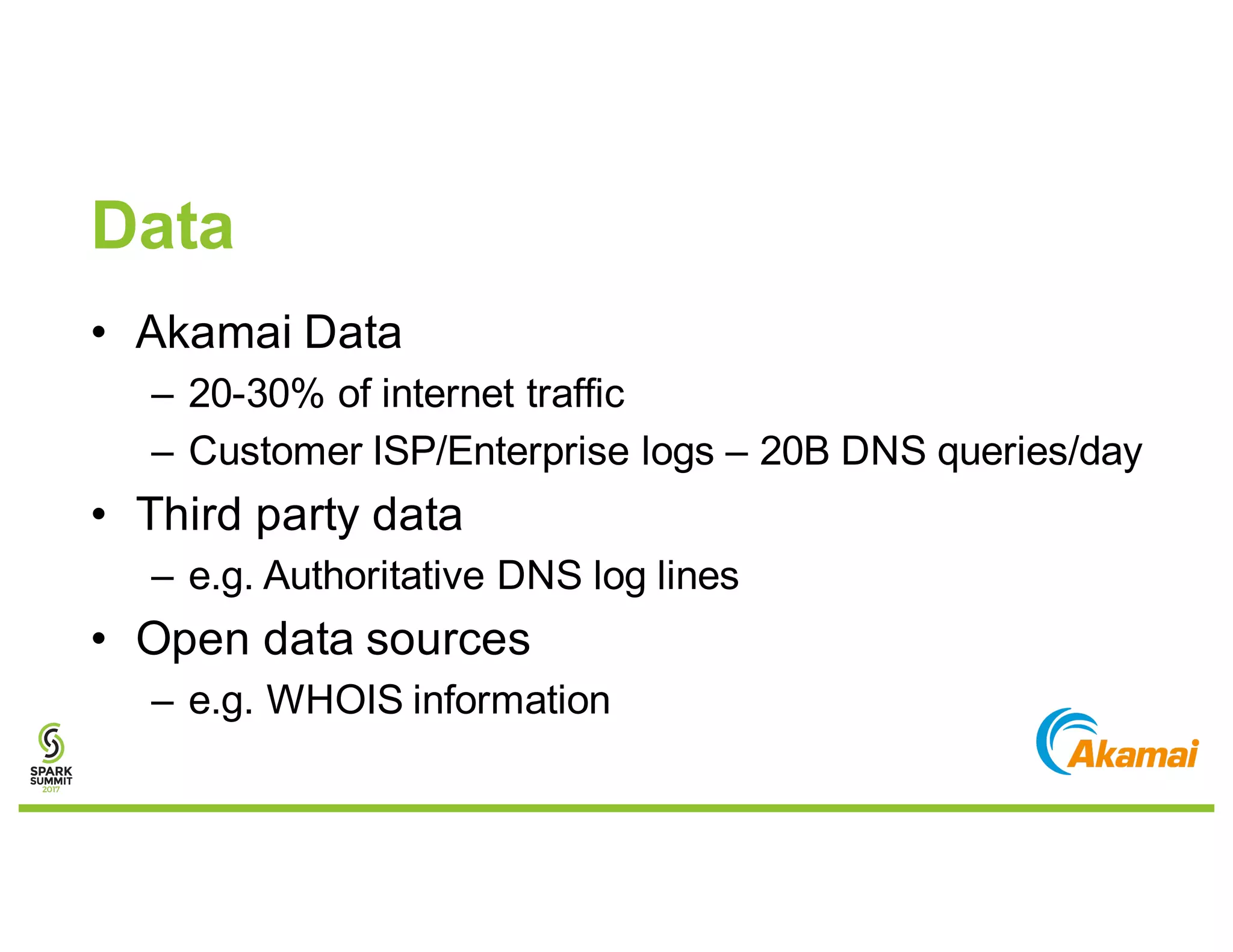 Data

• Akamai Data
– 20-30% of internet traffic
– Customer ISP/Enterprise logs – 20B DNS queries/day
• Third party data
– e.g. Authoritative DNS log lines
• Open data sources
– e.g. WHOIS information

SPARK SUMMIT 2017

Akamai